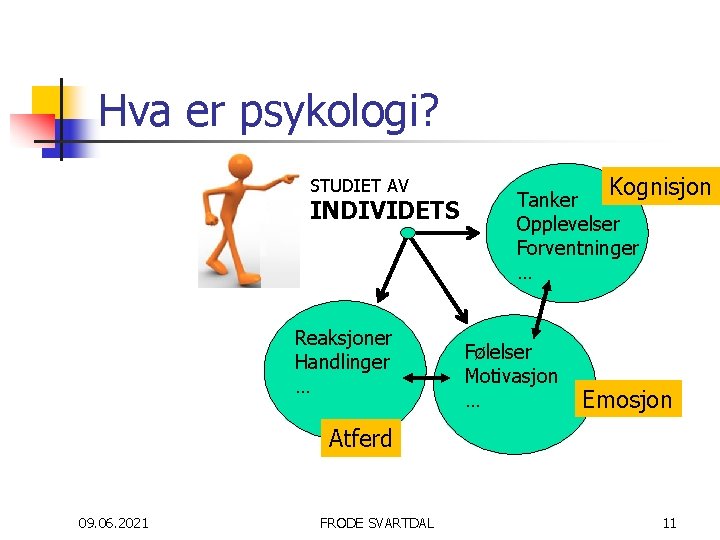 Hva er psykologi?

STUDIET AV
INDIVIDETS

Tanker
Opplevelser
Forventninger
…

Kognisjon

Reaksjoner
Handlinger
…

Atferd

Følelser
Motivasjon
…

Emosjon

09.06.2021

FRODE SVARTDAL

11